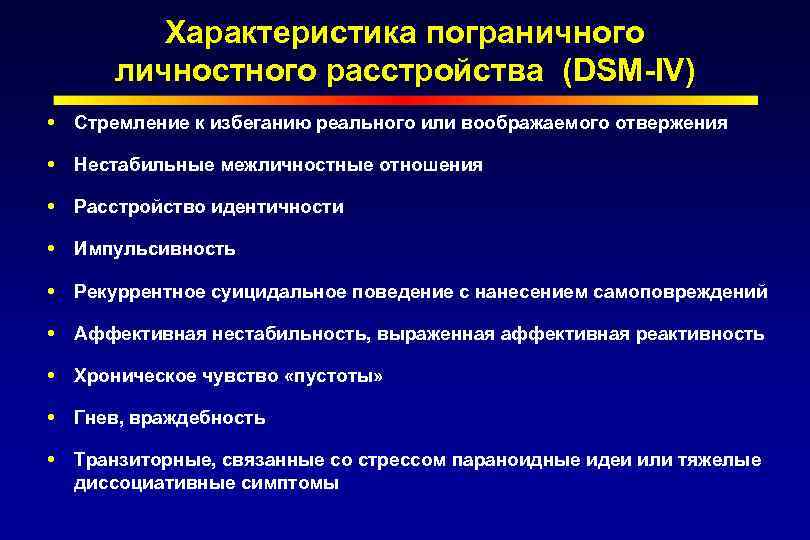 Характеристика пограничного личностного расстройства (DSM-IV)

• Стремление к избеганию реального или воображаемого отвержения

• Нестабильные межличностные отношения

• Расстройство идентичности

• Импульсивность

• Рекуррентное суицидальное поведение с нанесением самоповреждений

• Аффективная нестабильность, выраженная аффективная реактивность

• Хроническое чувство «пустоты»

• Гнев, враждебность

• Транзиторные, связанные со стрессом параноидные идеи или тяжелые диссоциативные симптомы